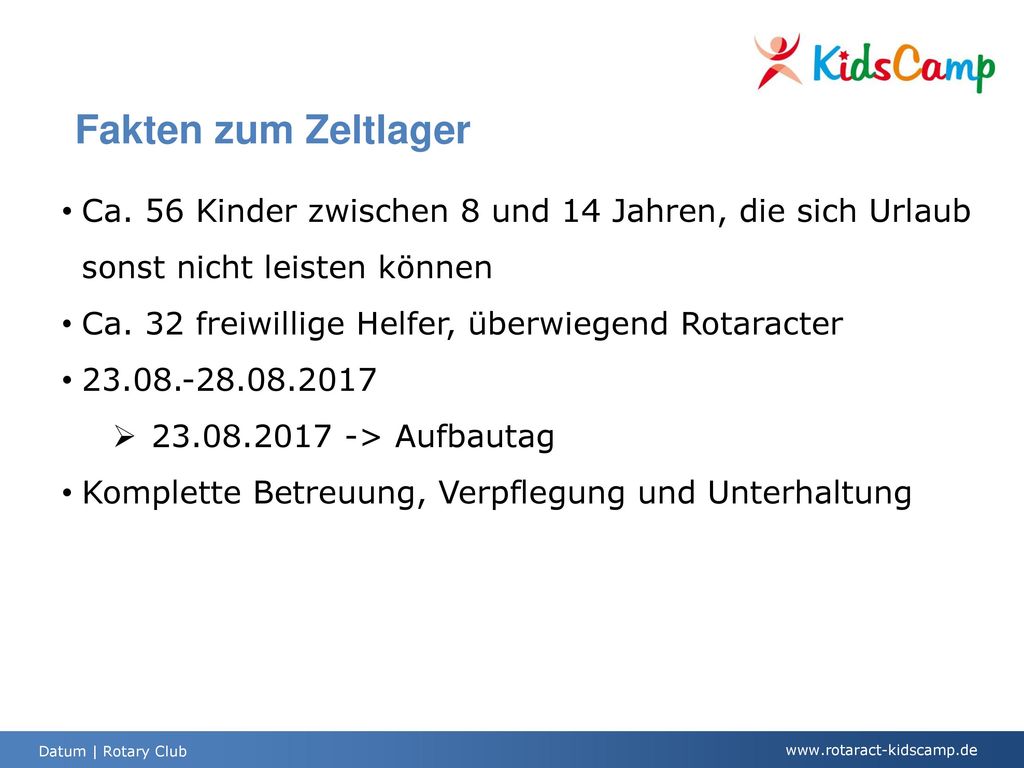 KidsCamp

Fakten zum Zeltlager

• Ca. 56 Kinder zwischen 8 und 14 Jahren, die sich Urlaub sonst nicht leisten können
• Ca. 32 freiwillige Helfer, überwiegend Rotaracter
• 23.08.-28.08.2017
  ➢ 23.08.2017 -> Aufbautag
• Komplette Betreuung, Verpflegung und Unterhaltung

Datum | Rotary Club

www.rotaract-kidscamp.de